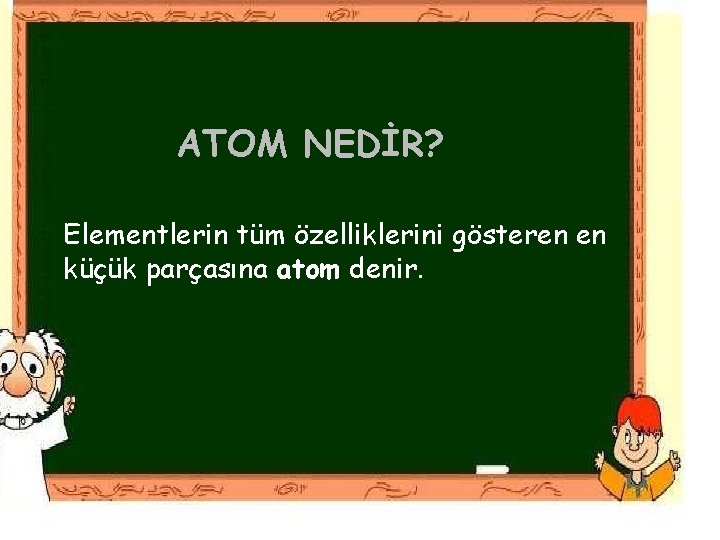 ATOM NEDİR?

Elementlerin tüm özelliklerini gösteren en küçük parçasına atom denir.